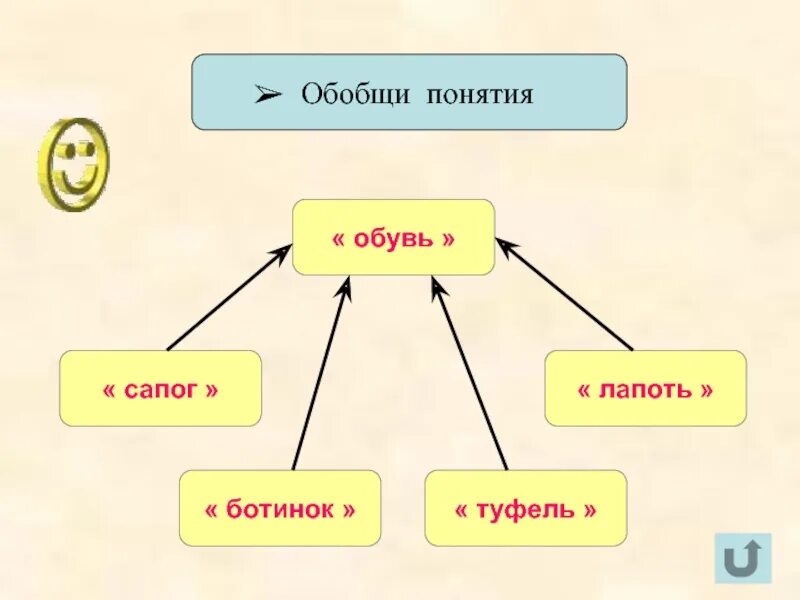 ➢ Обобщи понятия

« обувь »

« сапог »

« лапоть »

« ботинок »

« туфель »